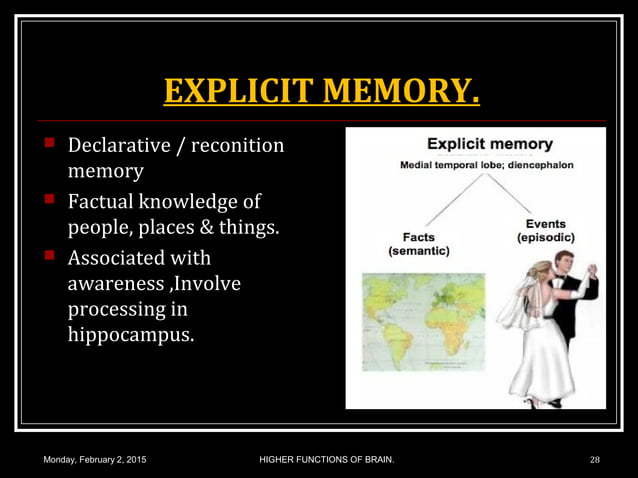 EXPLICIT MEMORY.

- Declarative / reconition memory
- Factual knowledge of people, places & things.
- Associated with awareness ,Involve processing in hippocampus.

Explicit memory

Medial temporal lobe; diencephalon

Facts (semantic)

Events (episodic)

Monday, February 2, 2015

HIGHER FUNCTIONS OF BRAIN.

28